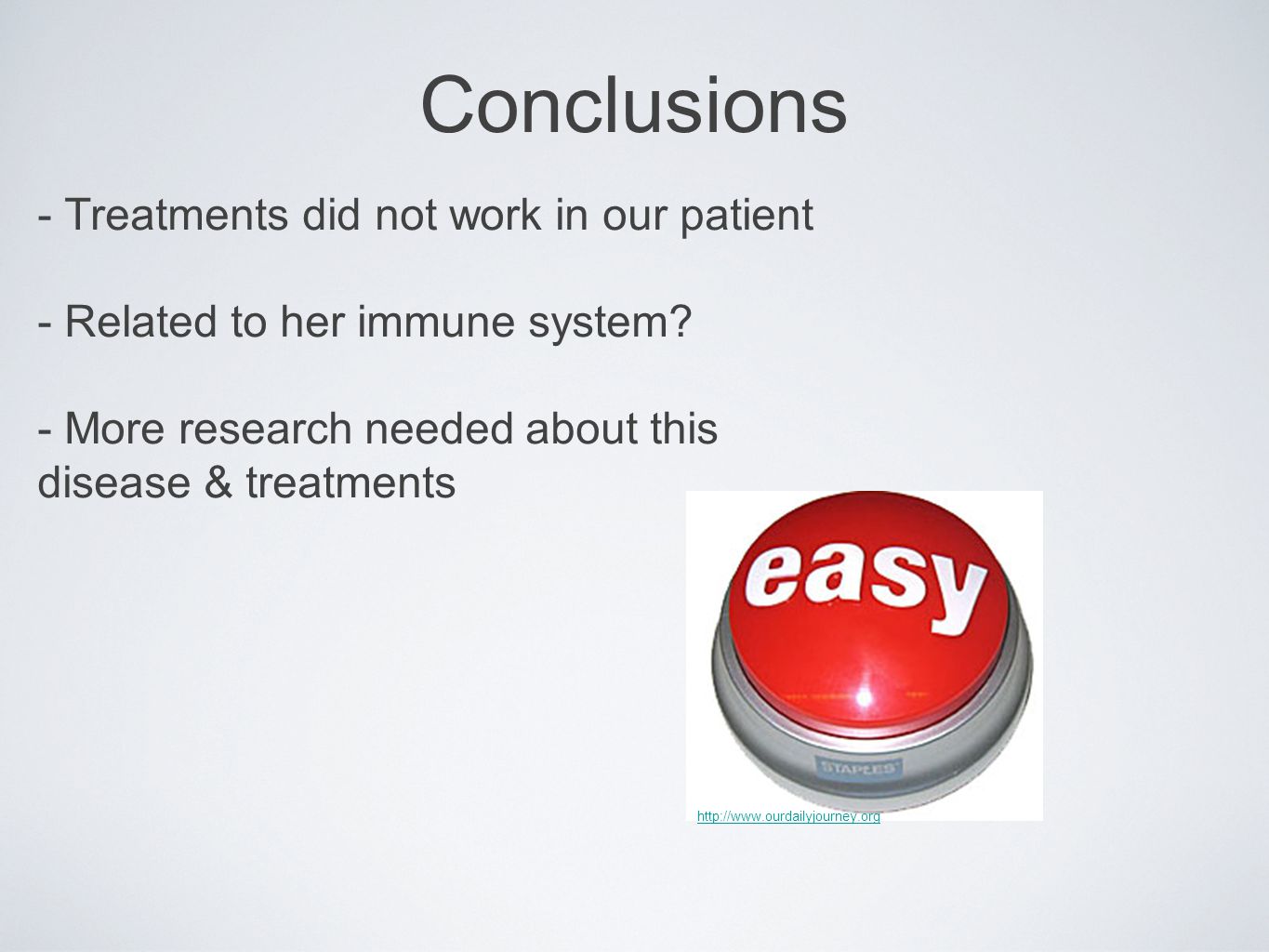 Conclusions

- Treatments did not work in our patient

- Related to her immune system?

- More research needed about this disease & treatments

easy

STAPLES

http://www.ourdailyjourney.org